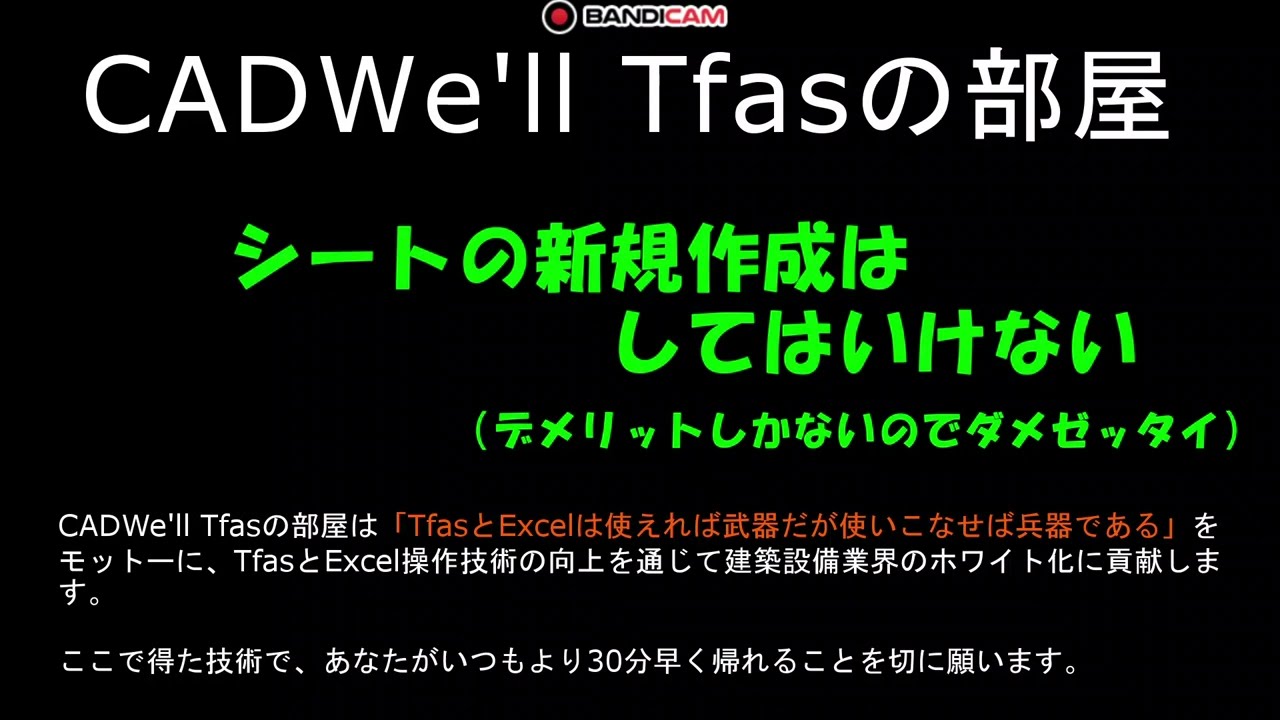 BANDICAM

CADWe'll Tfasの部屋

シートの新規作成は
してはいけない
（デメリットしかないのでダメゼッタイ）

CADWe'll Tfasの部屋は「TfasとExcelは使えれば武器だが使いこなせば兵器である」をモットーに、TfasとExcel操作技術の向上を通じて建築設備業界のホワイト化に貢献します。

ここで得た技術で、あなたがいつもより30分早く帰れることを切に願います。